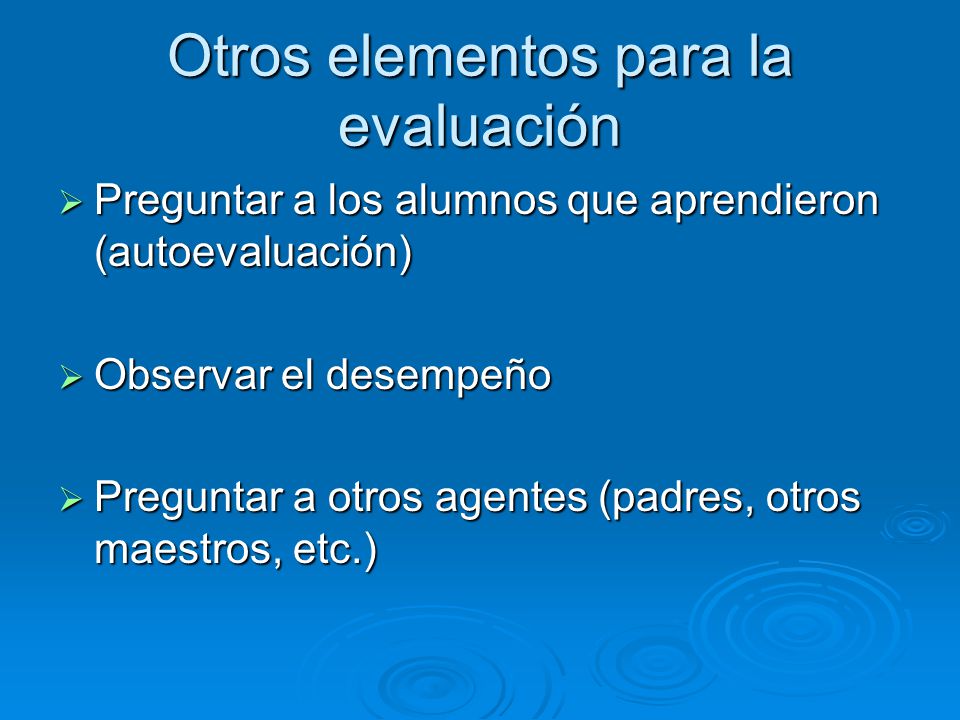 Otros elementos para la evaluación

➢ Preguntar a los alumnos que aprendieron (autoevaluación)

➢ Observar el desempeño

➢ Preguntar a otros agentes (padres, otros maestros, etc.)